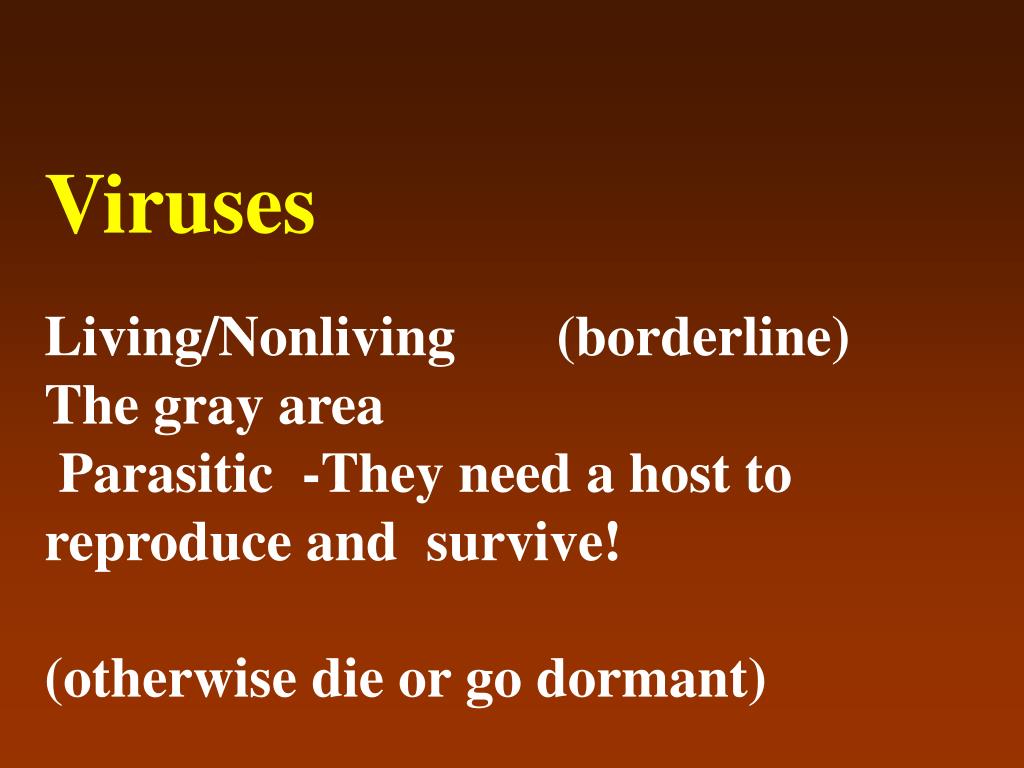 Viruses

Living/Nonliving (borderline)
The gray area
Parasitic -They need a host to reproduce and survive!

(otherwise die or go dormant)